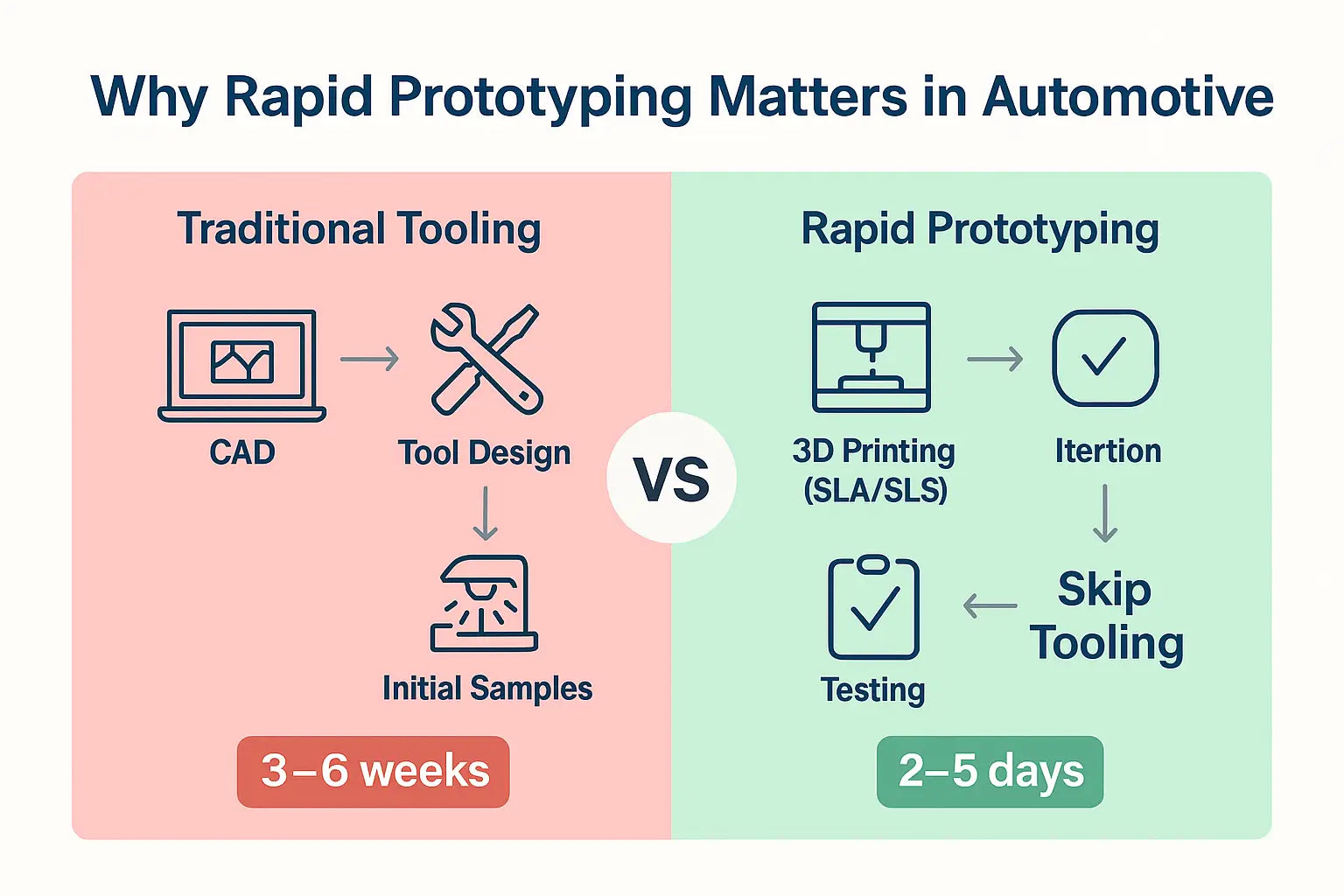 Why Rapid Prototyping Matters in Automotive

Traditional Tooling

CAD

Tool Design

Initial Samples

3–6 weeks

VS

Rapid Prototyping

3D Printing (SLA/SLS)

Itertion

Skip Tooling

Testing

2–5 days